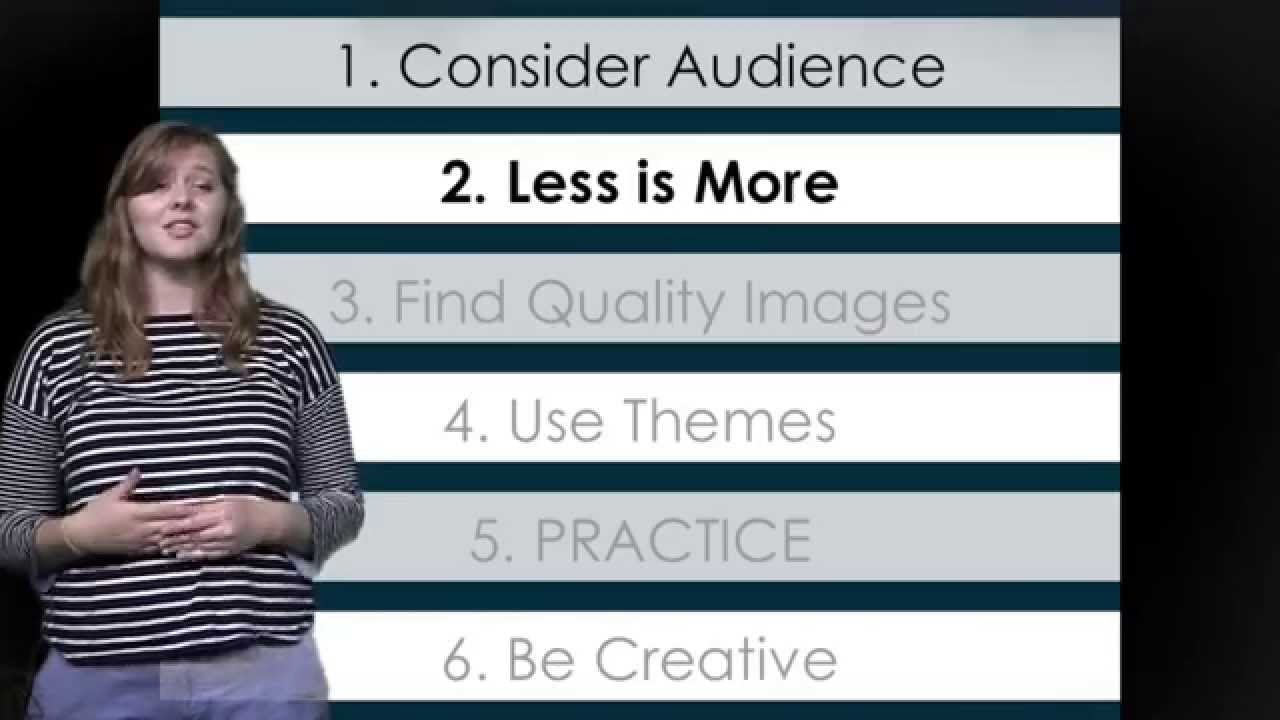 1. Consider Audience

2. Less is More

3. Find Quality Images

4. Use Themes

5. PRACTICE

6. Be Creative